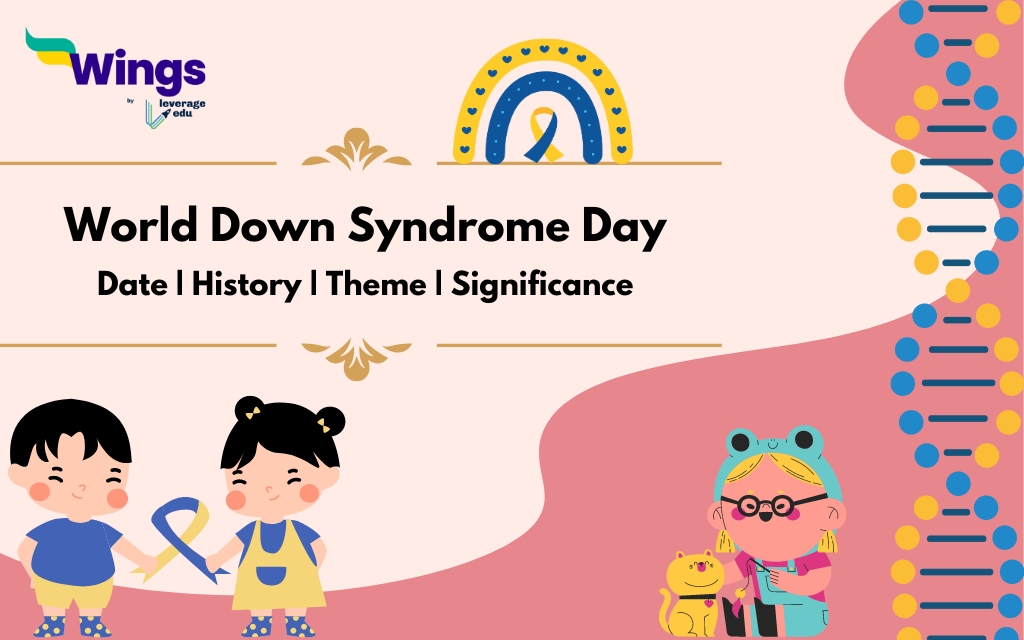 Wings
by leverage edu

World Down Syndrome Day
Date | History | Theme | Significance